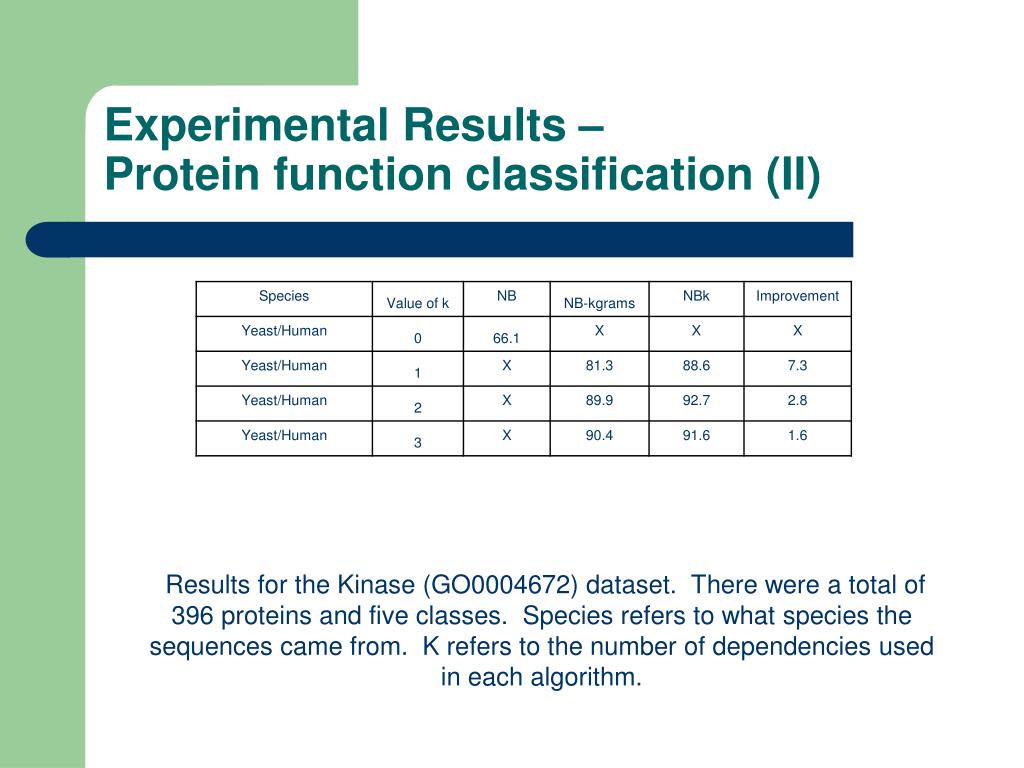 Experimental Results –
Protein function classification (II)

| Species | Value of k | NB | NB-kgrams | NBk | Improvement |
|---|---|---|---|---|---|
| Yeast/Human | 0 | 66.1 | X | X | X |
| Yeast/Human | 1 | X | 81.3 | 88.6 | 7.3 |
| Yeast/Human | 2 | X | 89.9 | 92.7 | 2.8 |
| Yeast/Human | 3 | X | 90.4 | 91.6 | 1.6 |

Results for the Kinase (GO0004672) dataset. There were a total of 396 proteins and five classes. Species refers to what species the sequences came from. K refers to the number of dependencies used in each algorithm.